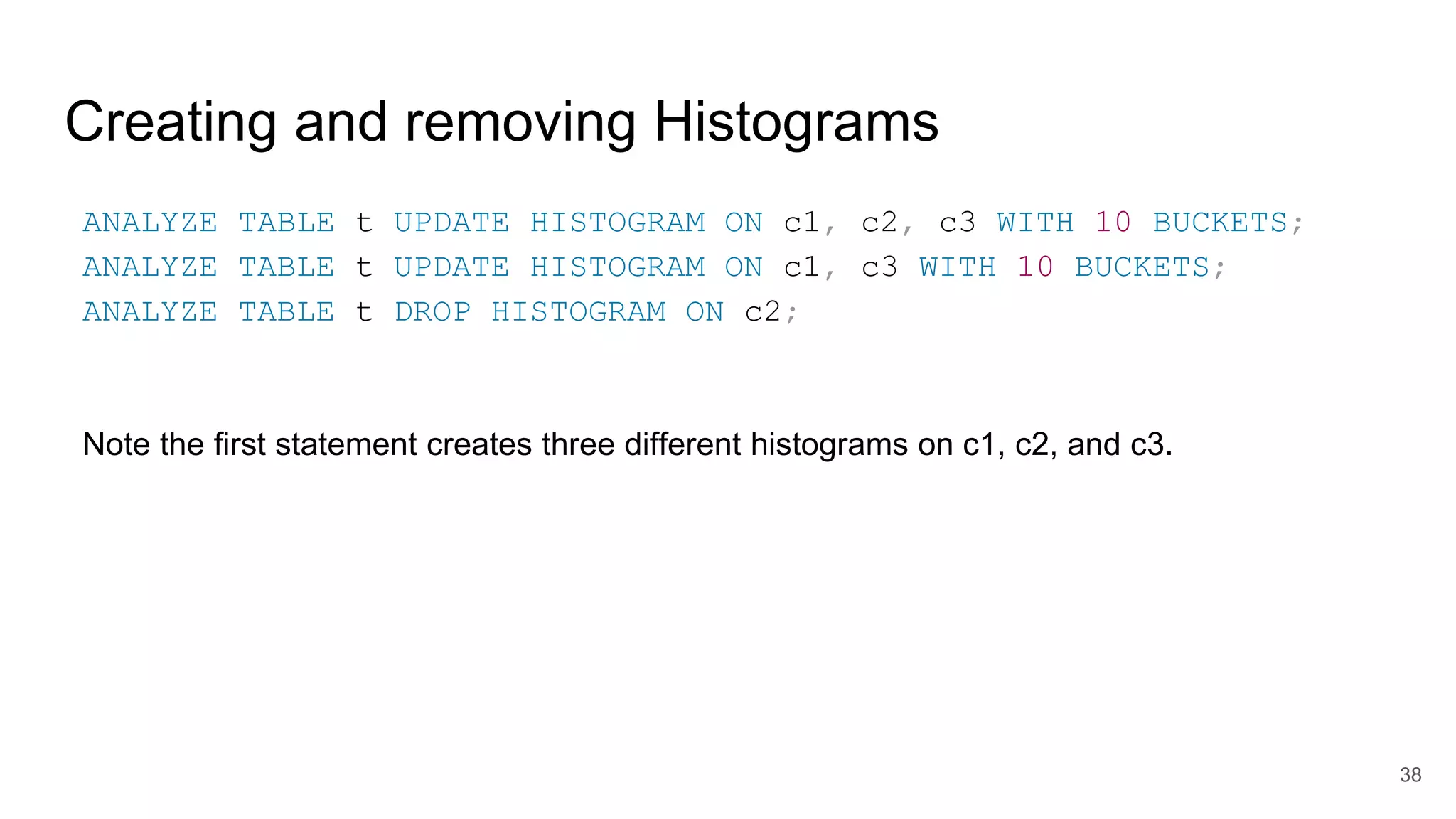 Creating and removing Histograms

ANALYZE TABLE t UPDATE HISTOGRAM ON c1, c2, c3 WITH 10 BUCKETS;
ANALYZE TABLE t UPDATE HISTOGRAM ON c1, c3 WITH 10 BUCKETS;
ANALYZE TABLE t DROP HISTOGRAM ON c2;

Note the first statement creates three different histograms on c1, c2, and c3.

38